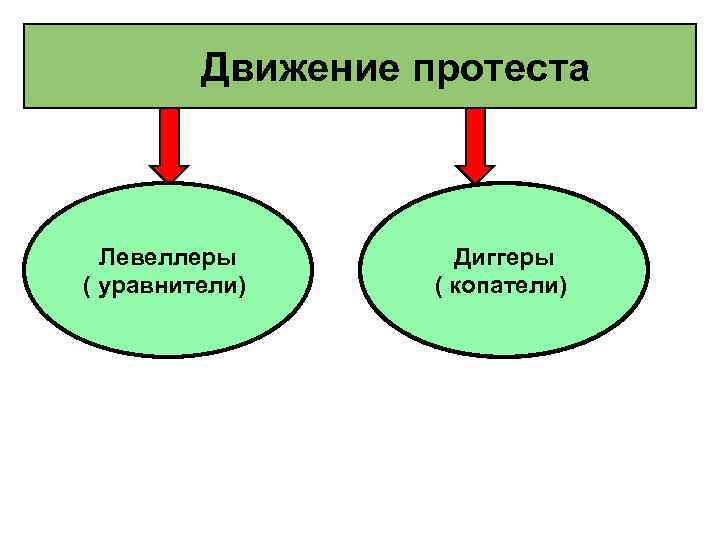 Движение протеста

Левеллеры
( уравнители)

Диггеры
( копатели)